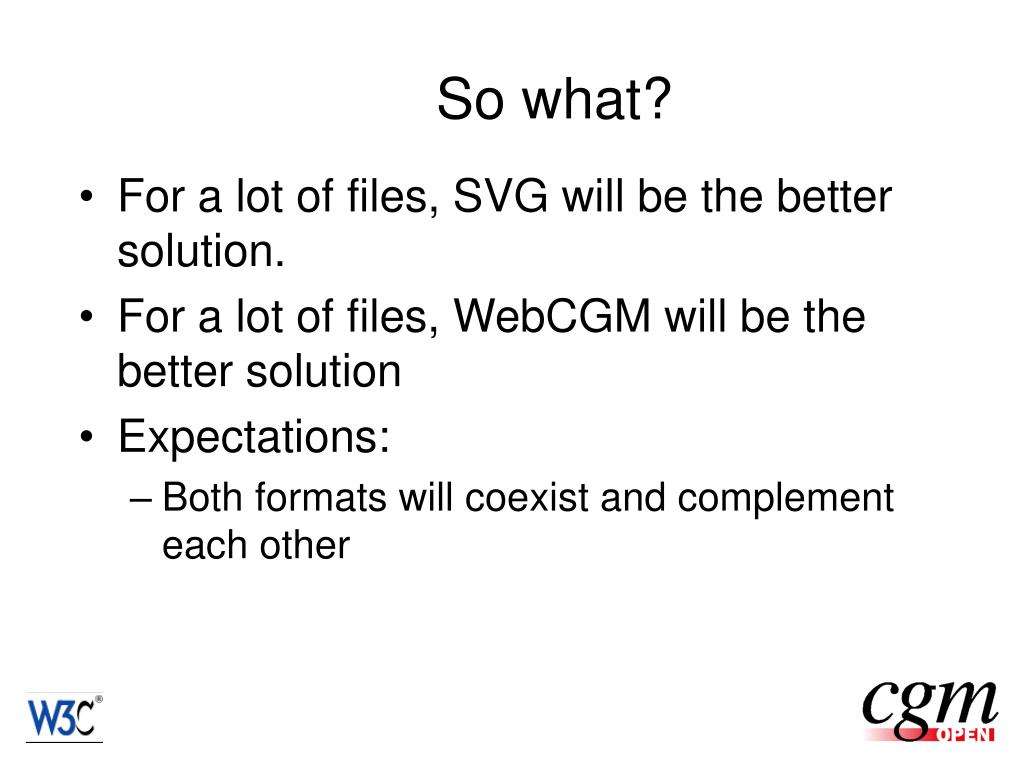 So what?

• For a lot of files, SVG will be the better solution.
• For a lot of files, WebCGM will be the better solution
• Expectations:
– Both formats will coexist and complement each other

W3C®

cgm OPEN